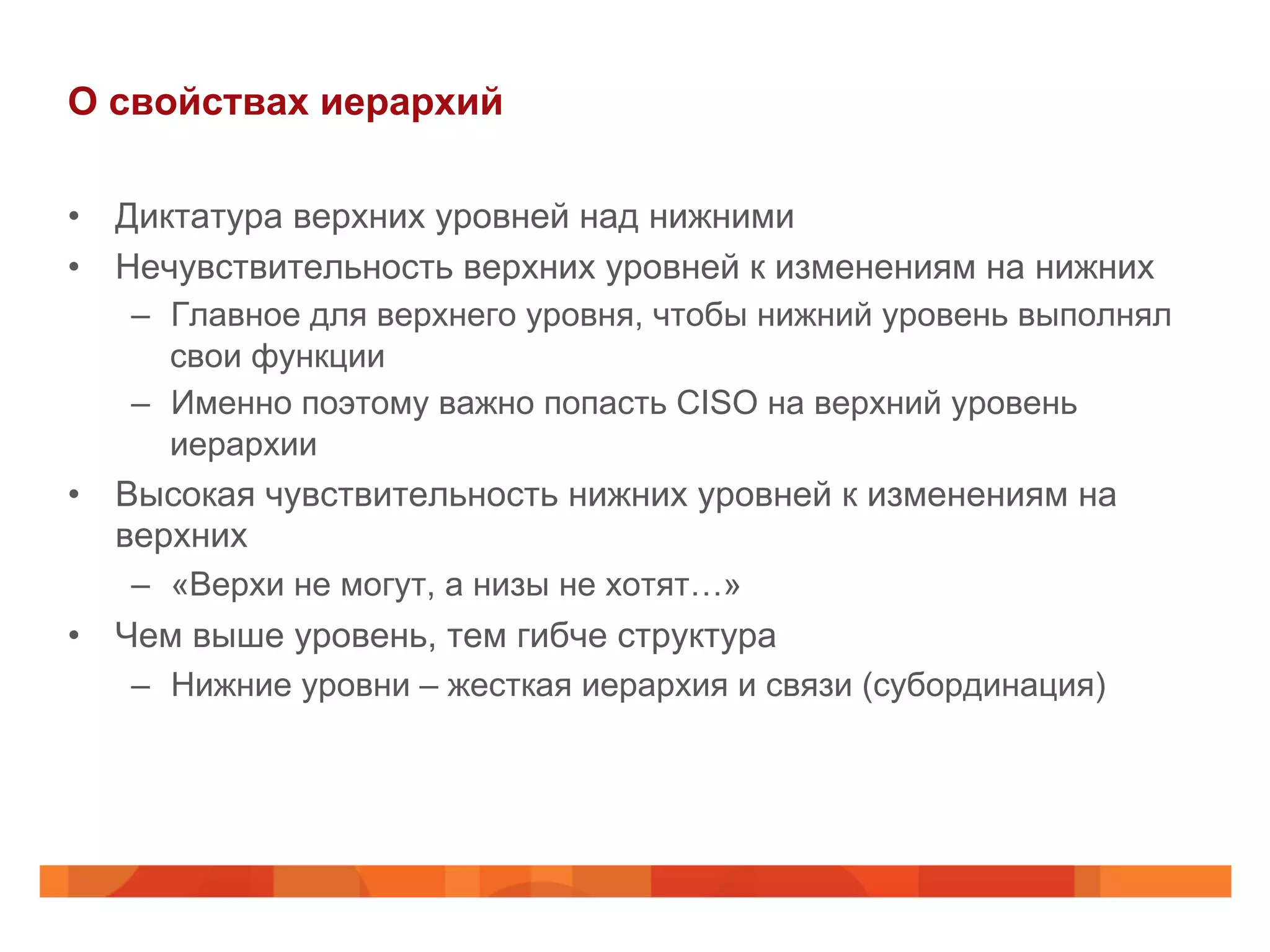 О свойствах иерархий

• Диктатура верхних уровней над нижними
• Нечувствительность верхних уровней к изменениям на нижних
  – Главное для верхнего уровня, чтобы нижний уровень выполнял свои функции
  – Именно поэтому важно попасть CISO на верхний уровень иерархии
• Высокая чувствительность нижних уровней к изменениям на верхних
  – «Верхи не могут, а низы не хотят…»
• Чем выше уровень, тем гибче структура
  – Нижние уровни – жесткая иерархия и связи (субординация)